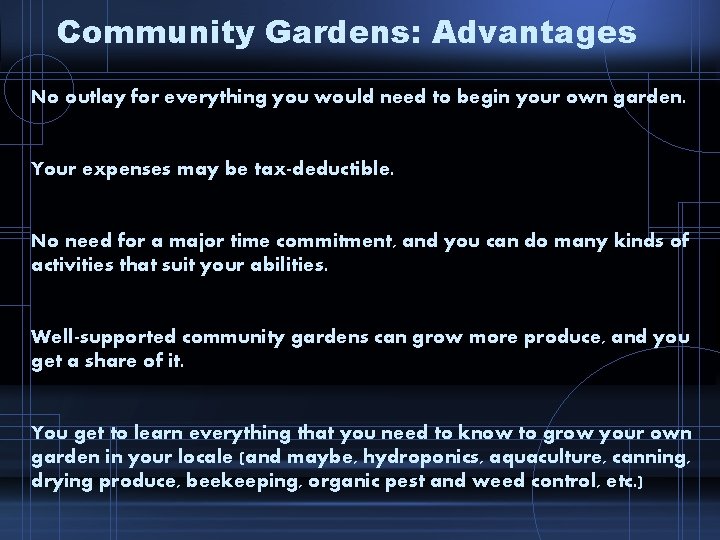 Community Gardens: Advantages

No outlay for everything you would need to begin your own garden.

Your expenses may be tax-deductible.

No need for a major time commitment, and you can do many kinds of activities that suit your abilities.

Well-supported community gardens can grow more produce, and you get a share of it.

You get to learn everything that you need to know to grow your own garden in your locale (and maybe, hydroponics, aquaculture, canning, drying produce, beekeeping, organic pest and weed control, etc.)